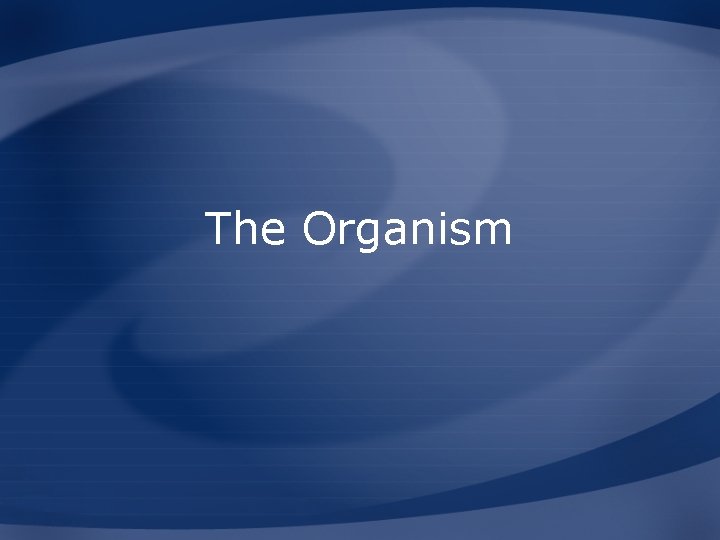 The Organism